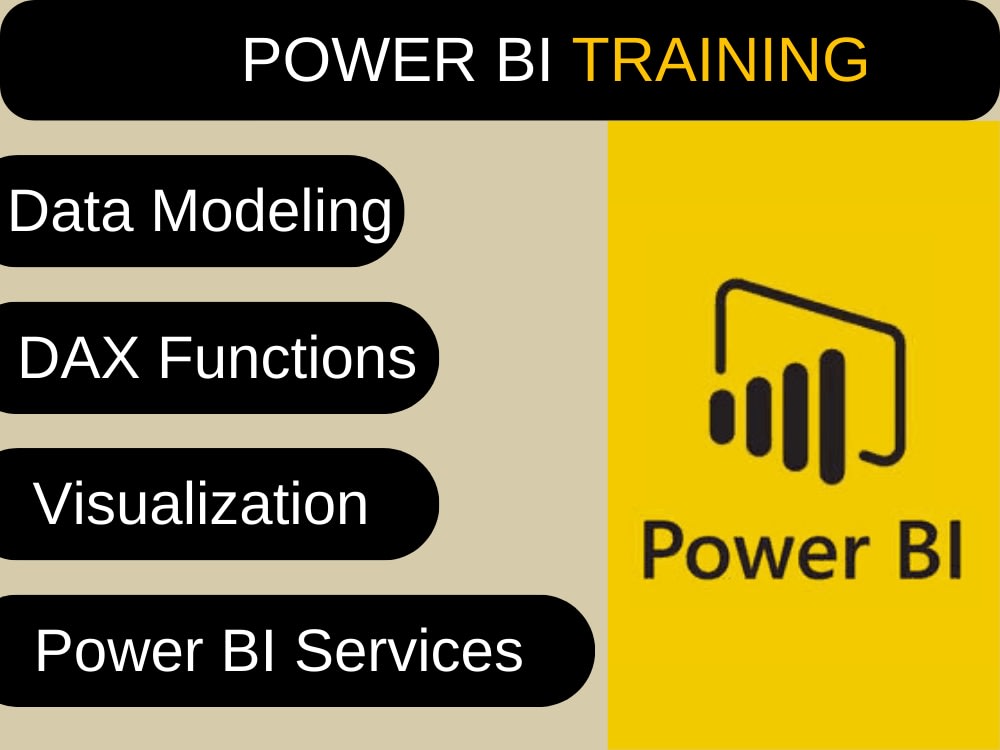 POWER BI TRAINING

Data Modeling

DAX Functions

Visualization

Power BI Services

Power BI